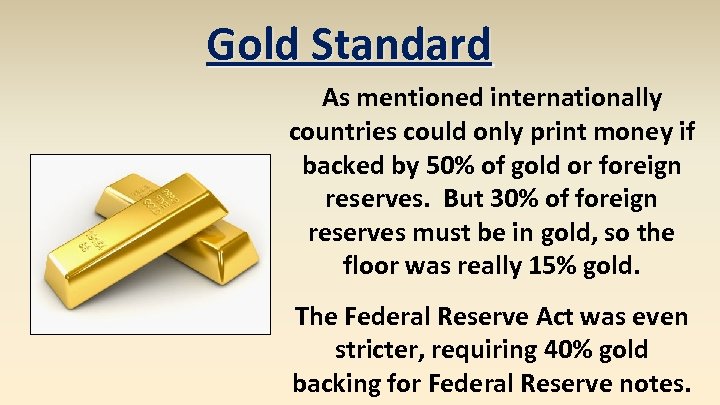 Gold Standard

As mentioned internationally countries could only print money if backed by 50% of gold or foreign reserves. But 30% of foreign reserves must be in gold, so the floor was really 15% gold.

The Federal Reserve Act was even stricter, requiring 40% gold backing for Federal Reserve notes.